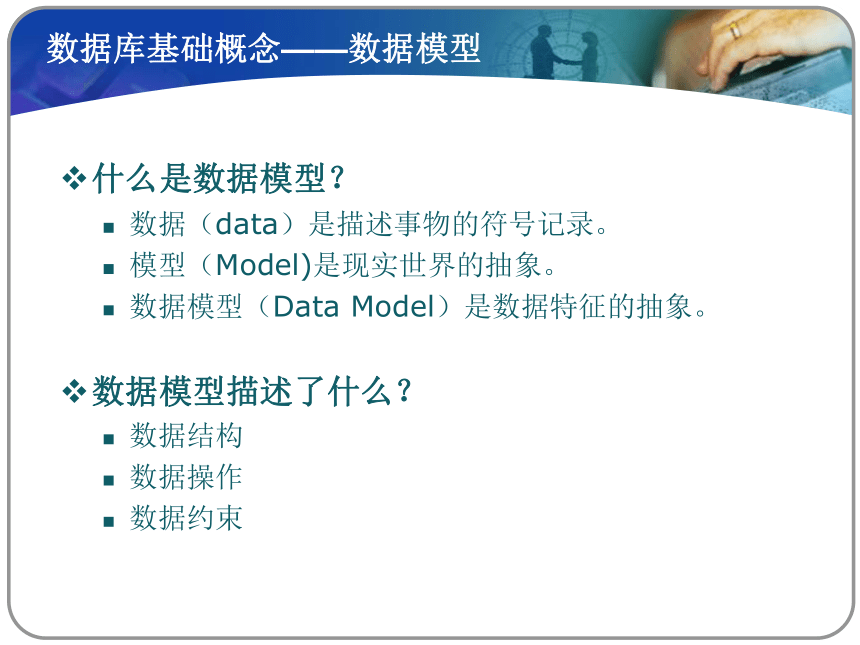 数据库基础概念——数据模型

❖ 什么是数据模型？

▪ 数据（data）是描述事物的符号记录。
▪ 模型（Model)是现实世界的抽象。
▪ 数据模型（Data Model）是数据特征的抽象。

❖ 数据模型描述了什么？

▪ 数据结构
▪ 数据操作
▪ 数据约束